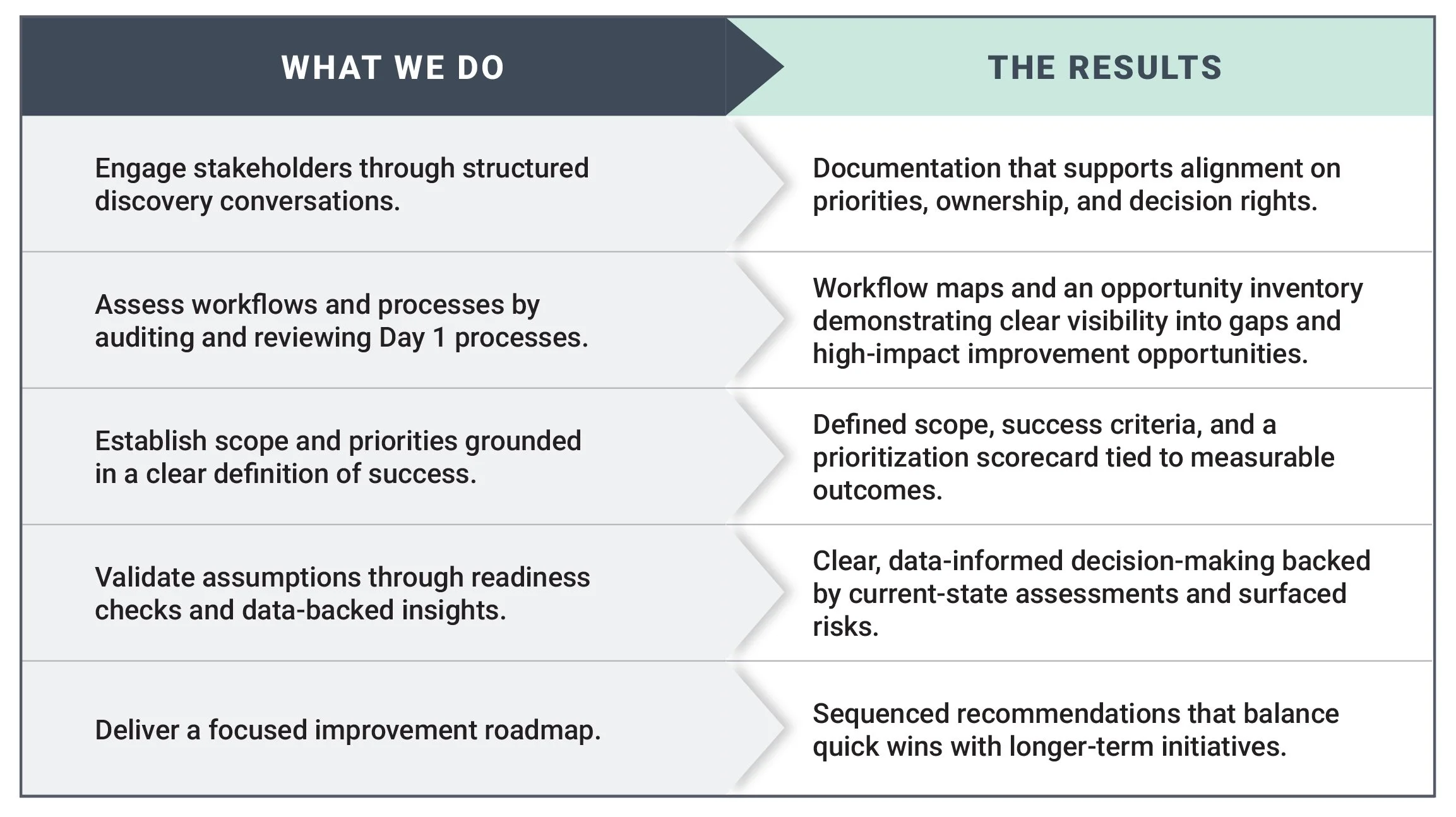 | WHAT WE DO | THE RESULTS |
|---|---|
| Engage stakeholders through structured discovery conversations. | Documentation that supports alignment on priorities, ownership, and decision rights. |
| Assess workflows and processes by auditing and reviewing Day 1 processes. | Workflow maps and an opportunity inventory demonstrating clear visibility into gaps and high-impact improvement opportunities. |
| Establish scope and priorities grounded in a clear definition of success. | Defined scope, success criteria, and a prioritization scorecard tied to measurable outcomes. |
| Validate assumptions through readiness checks and data-backed insights. | Clear, data-informed decision-making backed by current-state assessments and surfaced risks. |
| Deliver a focused improvement roadmap. | Sequenced recommendations that balance quick wins with longer-term initiatives. |